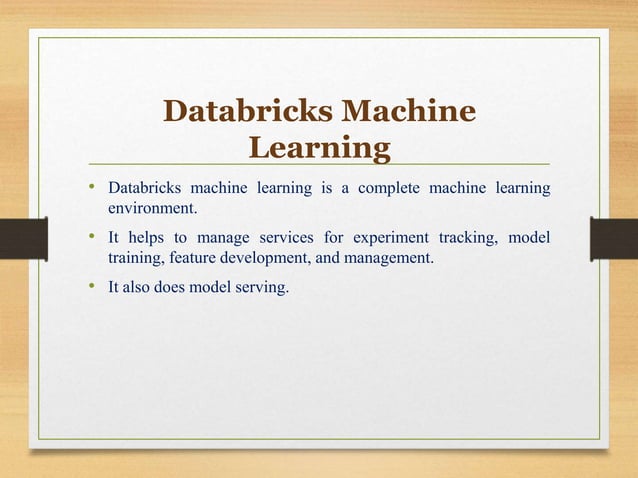 Databricks Machine Learning

• Databricks machine learning is a complete machine learning environment.

• It helps to manage services for experiment tracking, model training, feature development, and management.

• It also does model serving.